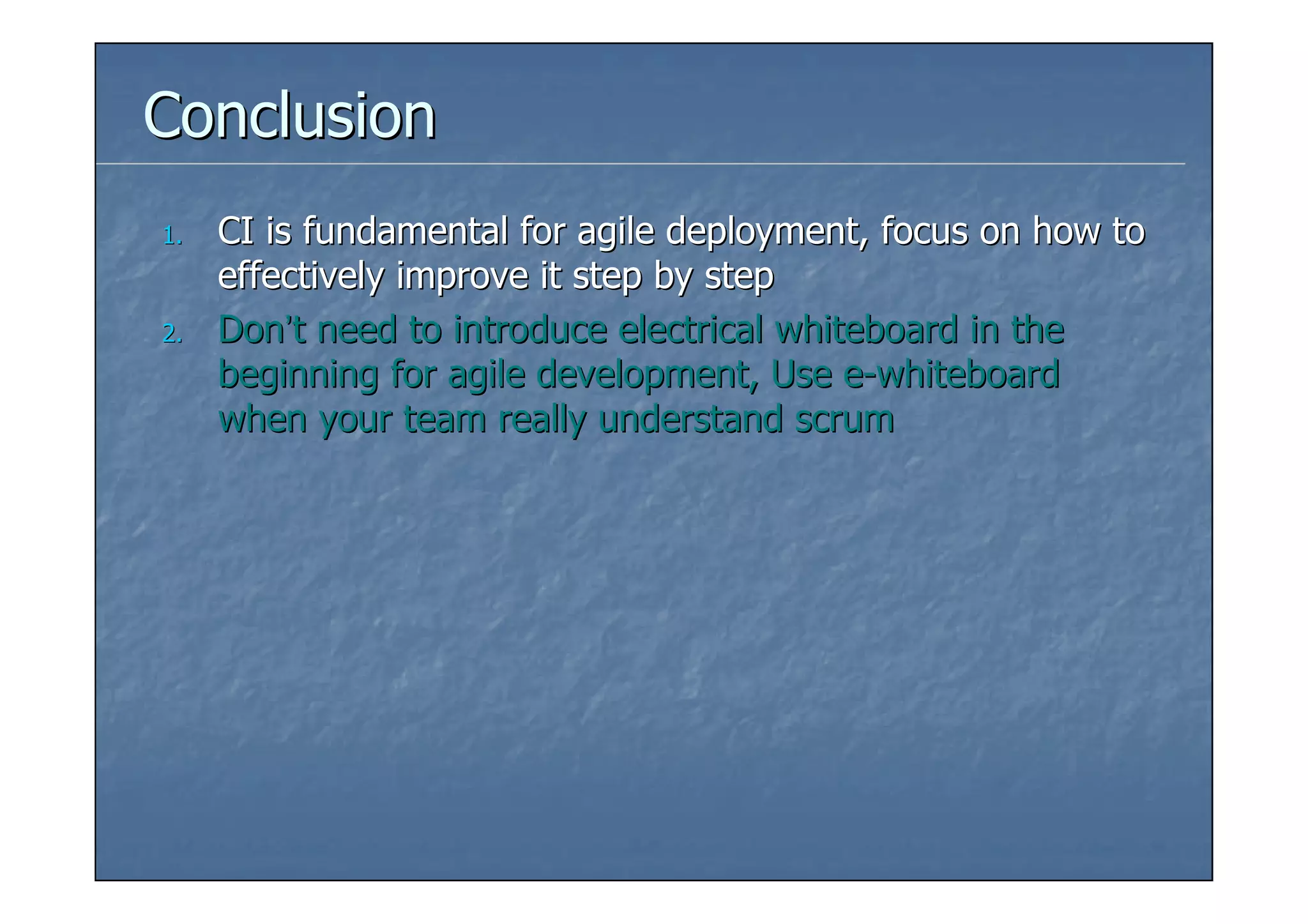 Conclusion

1. CI is fundamental for agile deployment, focus on how to effectively improve it step by step
2. Don’t need to introduce electrical whiteboard in the beginning for agile development, Use e-whiteboard when your team really understand scrum